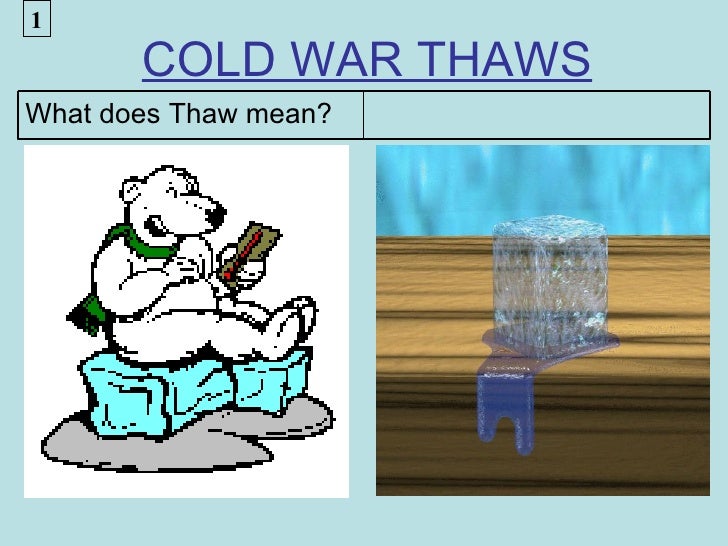 1

COLD WAR THAWS

| What does Thaw mean? | |
|---|---|